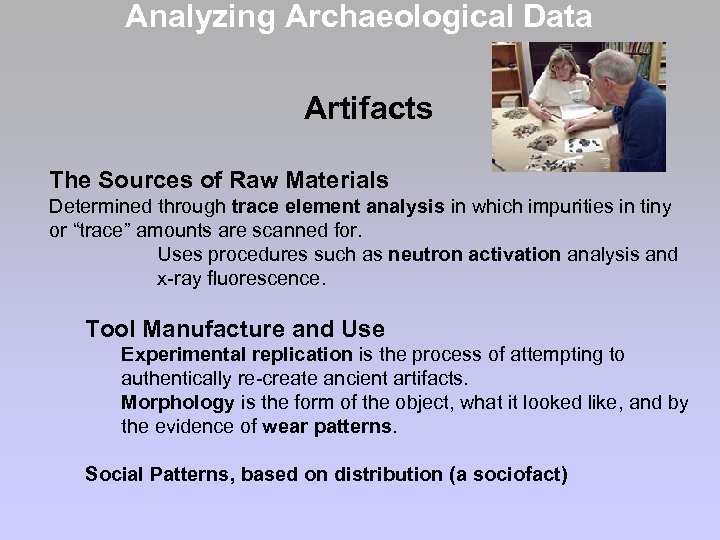 Analyzing Archaeological Data

Artifacts

The Sources of Raw Materials
Determined through trace element analysis in which impurities in tiny or “trace” amounts are scanned for.
Uses procedures such as neutron activation analysis and x-ray fluorescence.

Tool Manufacture and Use
Experimental replication is the process of attempting to authentically re-create ancient artifacts.
Morphology is the form of the object, what it looked like, and by the evidence of wear patterns.

Social Patterns, based on distribution (a sociofact)